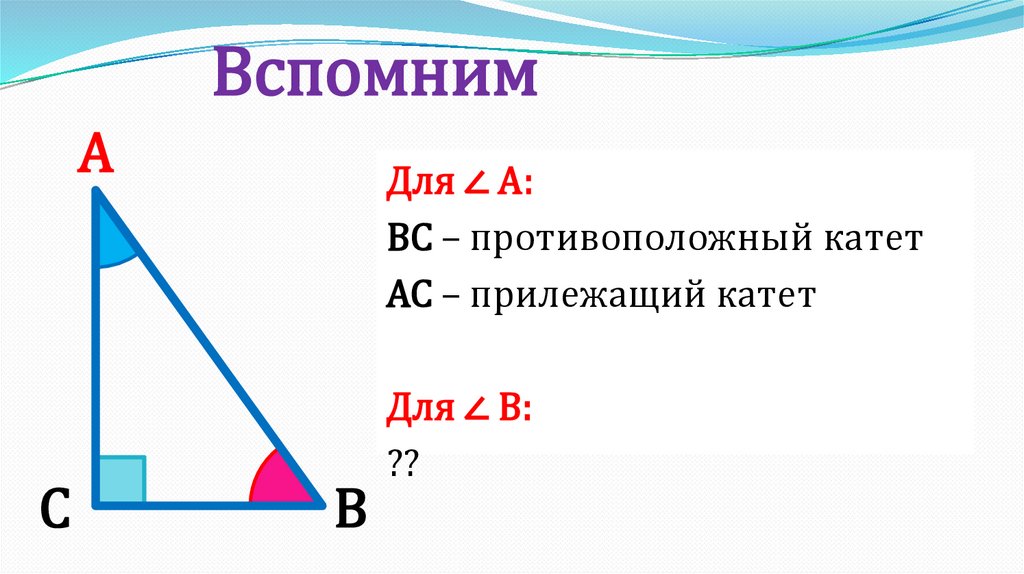 Вспомним

A

C

B

Для ∠ A:

BC – противоположный катет

AC – прилежащий катет

Для ∠ B:

??